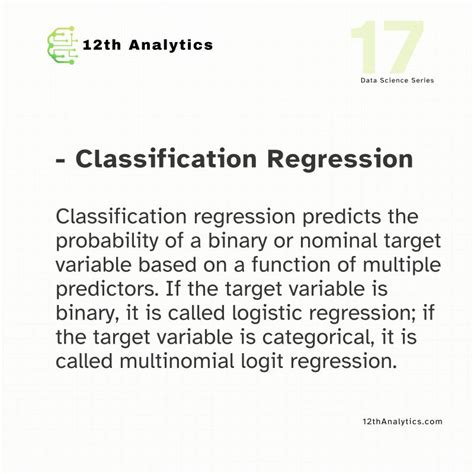 12th Analytics

17

Data Science Series

- Classification Regression

Classification regression predicts the probability of a binary or nominal target variable based on a function of multiple predictors. If the target variable is binary, it is called logistic regression; if the target variable is categorical, it is called multinomial logit regression.

12thAnalytics.com